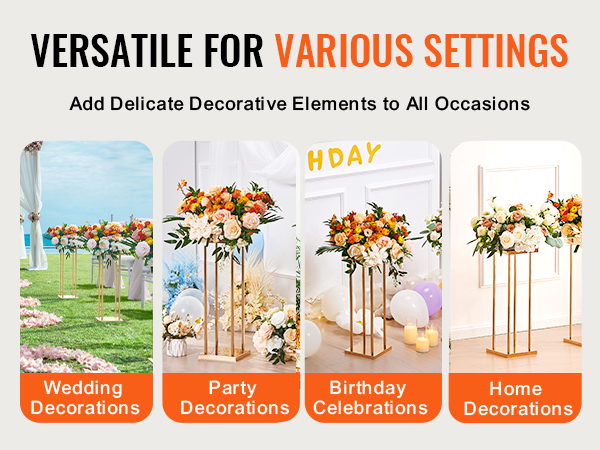 VERSATILE FOR VARIOUS SETTINGS

Add Delicate Decorative Elements to All Occasions

HDAY

Wedding Decorations

Party Decorations

Birthday Celebrations

Home Decorations